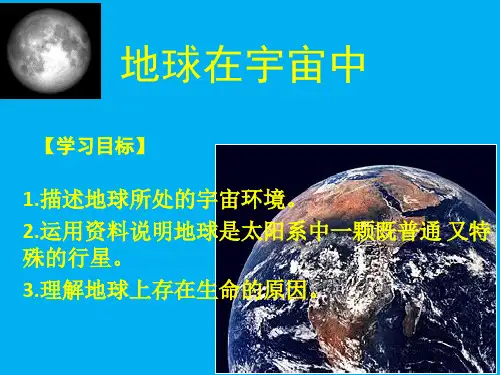 地球在宇宙中

【学习目标】

1.描述地球所处的宇宙环境。

2.运用资料说明地球是太阳系中一颗既普通 又特殊的行星。

3.理解地球上存在生命的原因。